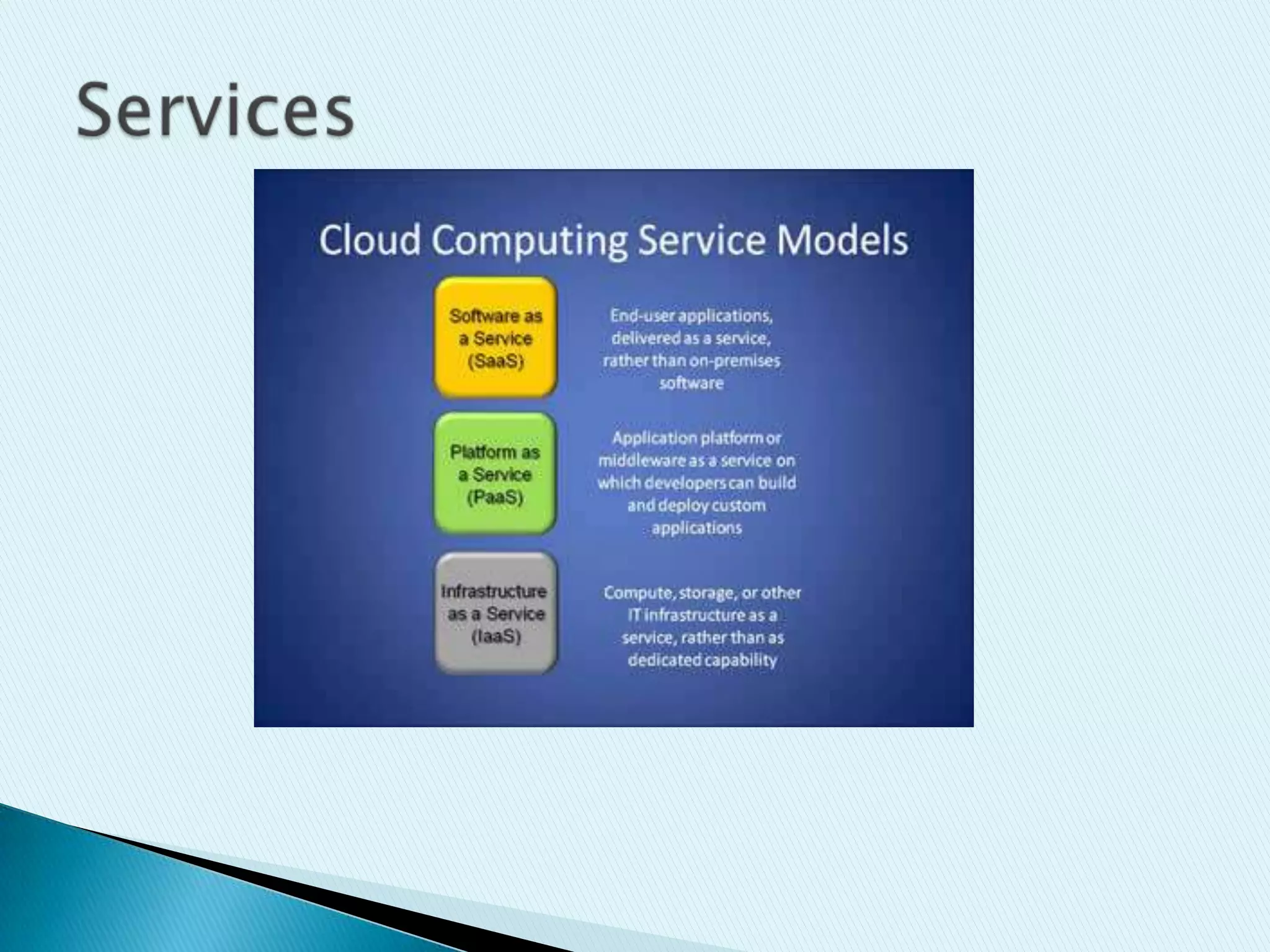 Services

Cloud Computing Service Models

Software as a Service (SaaS)

End-user applications, delivered as a service, rather than on-premises software

Platform as a Service (PaaS)

Application platform or middleware as a service on which developers can build and deploy custom applications

Infrastructure as a Service (IaaS)

Compute, storage, or other IT infrastructure as a service, rather than as dedicated capability